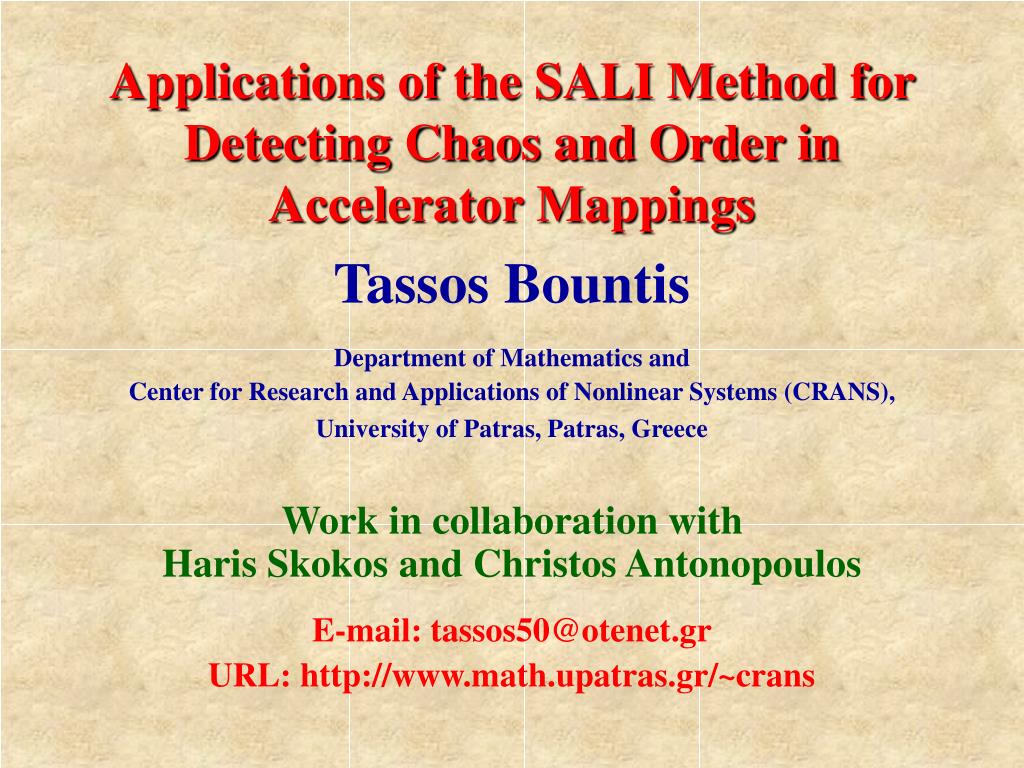 Applications of the SALI Method for Detecting Chaos and Order in Accelerator Mappings

Tassos Bountis

Department of Mathematics and
Center for Research and Applications of Nonlinear Systems (CRANS),
University of Patras, Patras, Greece

Work in collaboration with
Haris Skokos and Christos Antonopoulos

E-mail: tassos50@otenet.gr
URL: http://www.math.upatras.gr/~crans